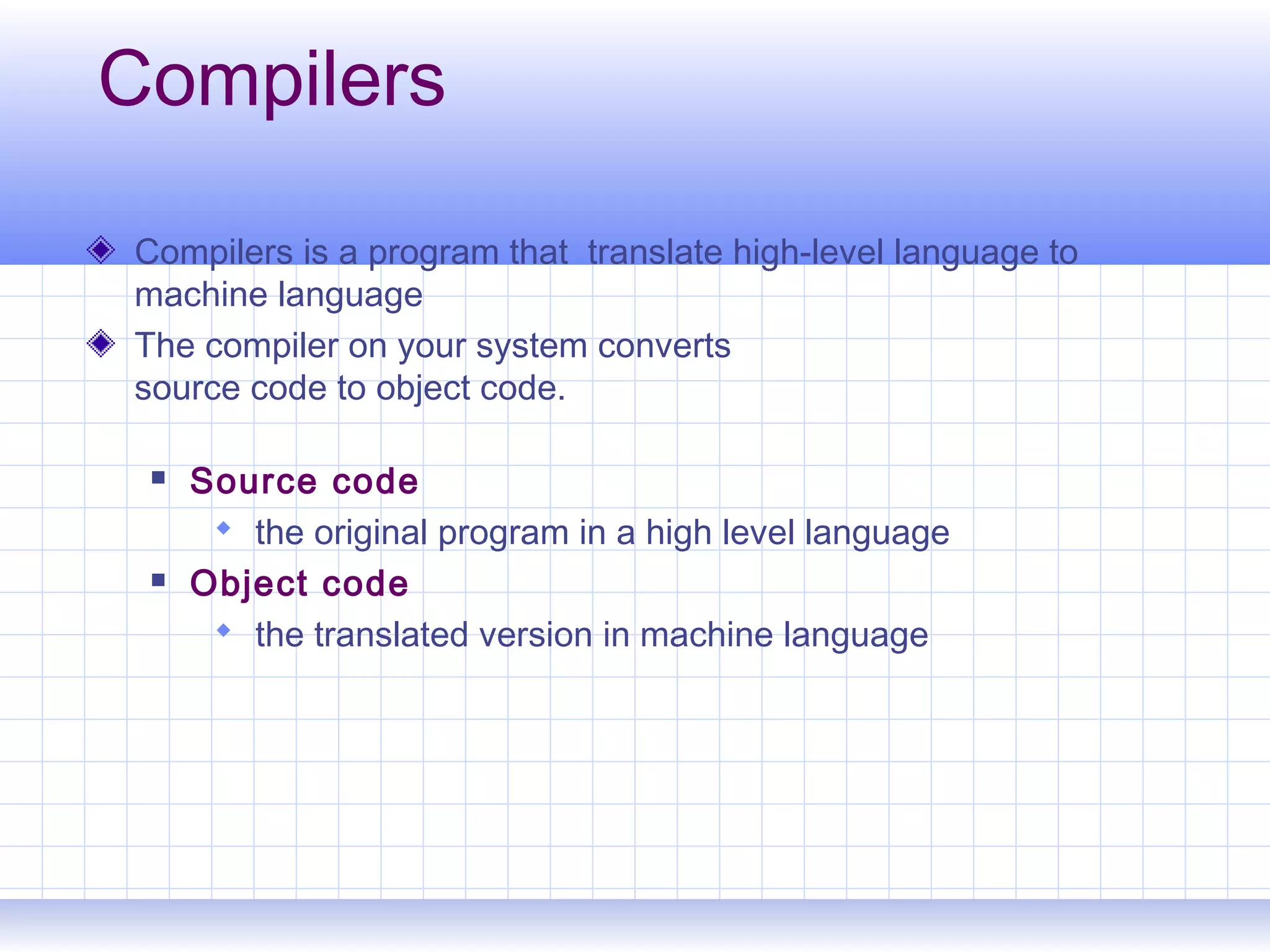 Compilers

Compilers is a program that translate high-level language to machine language

The compiler on your system converts source code to object code.

Source code

the original program in a high level language

Object code

the translated version in machine language